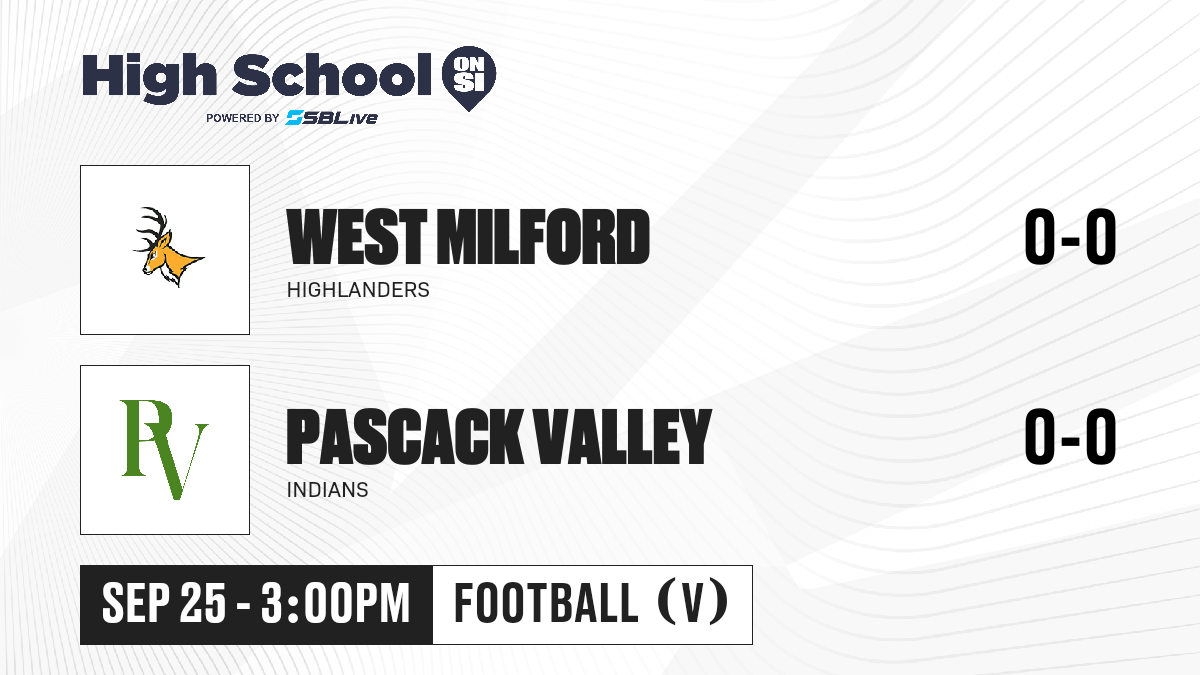 High School ON SI
POWERED BY SBLive

WEST MILFORD
HIGHLANDERS
0-0

PV

PASCACK VALLEY
INDIANS
0-0

SEP 25 - 3:00PM
FOOTBALL (V)